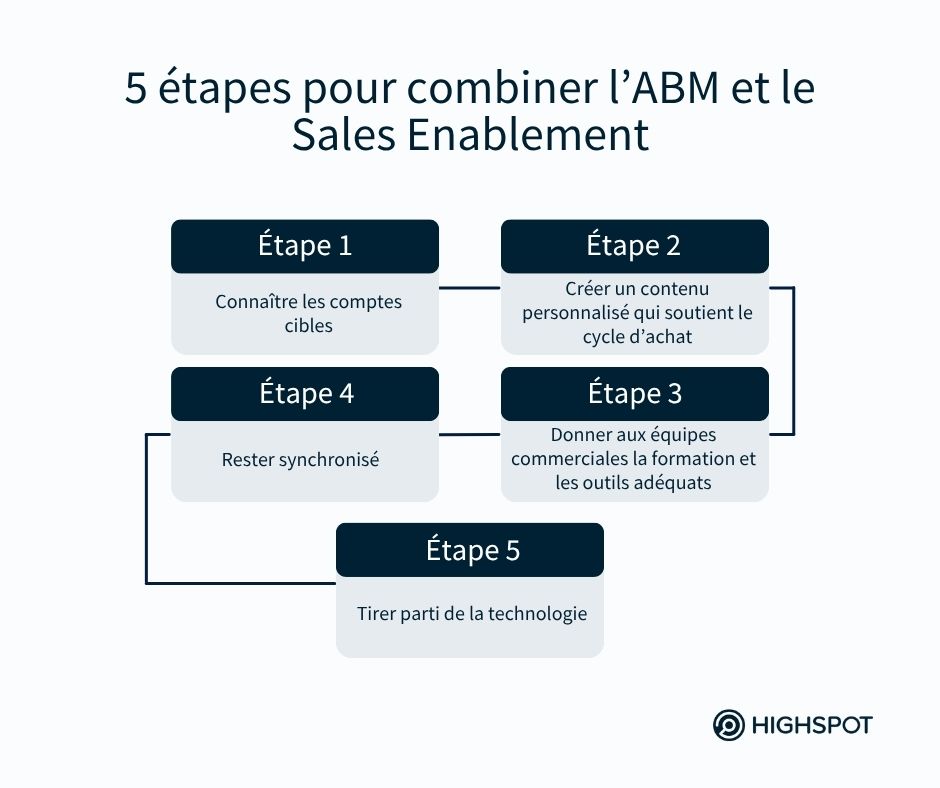 5 étapes pour combiner l’ABM et le Sales Enablement

Étape 1

Connaître les comptes cibles

Étape 2

Créer un contenu personnalisé qui soutient le cycle d’achat

Étape 3

Donner aux équipes commerciales la formation et les outils adéquats

Étape 4

Rester synchronisé

Étape 5

Tirer parti de la technologie

HIGHSPOT